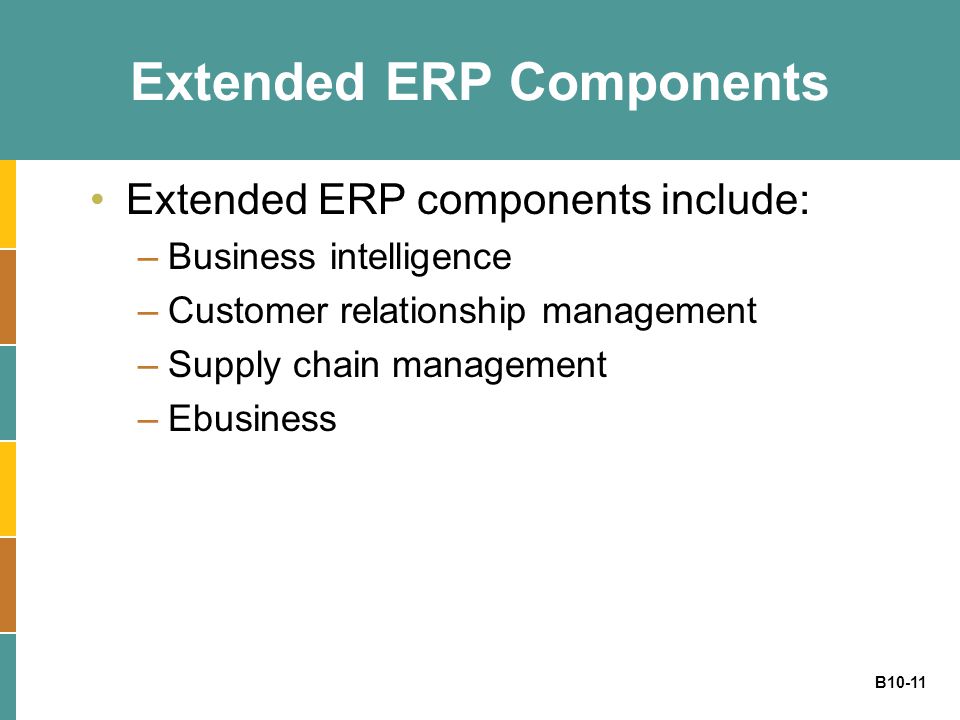 Extended ERP Components

• Extended ERP components include:
– Business intelligence
– Customer relationship management
– Supply chain management
– Ebusiness

B10-11